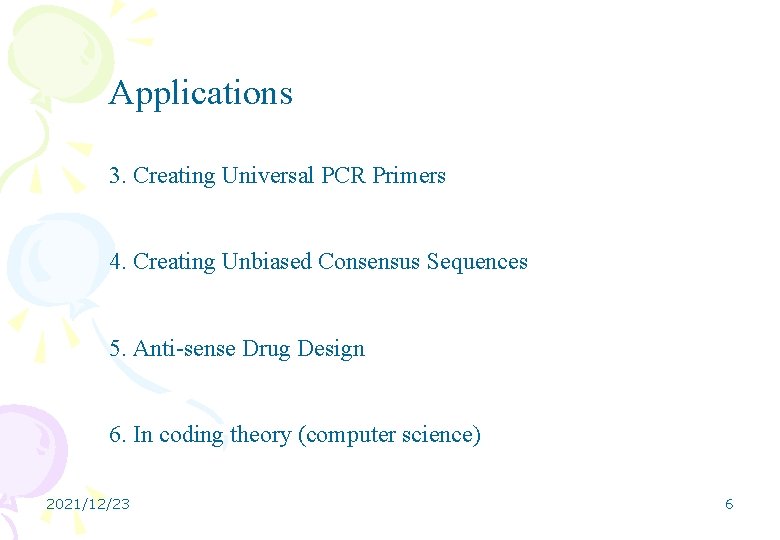 Applications

3. Creating Universal PCR Primers

4. Creating Unbiased Consensus Sequences

5. Anti-sense Drug Design

6. In coding theory (computer science)

2021/12/23

6